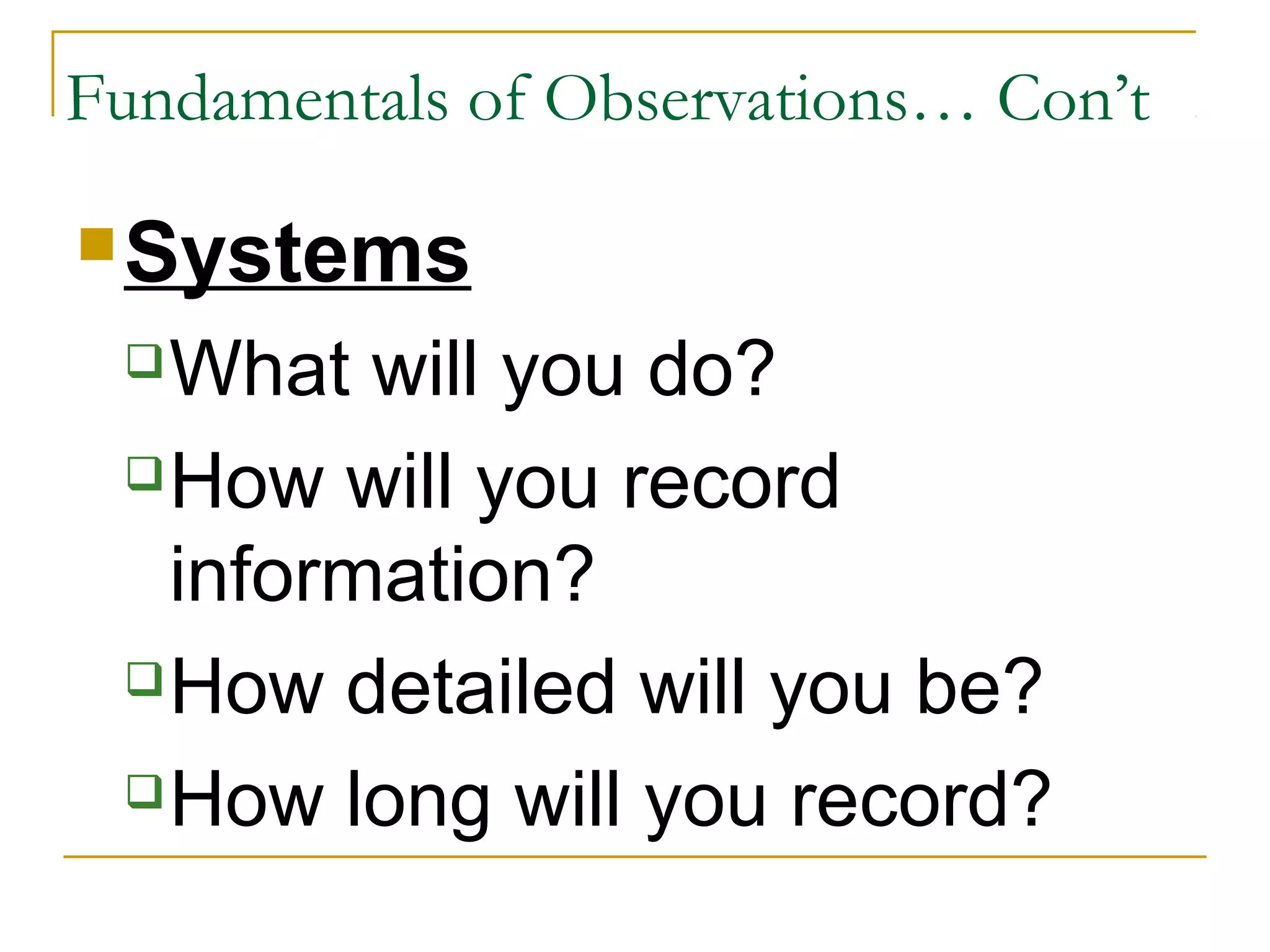 Fundamentals of Observations… Con’t

Systems

What will you do?

How will you record information?

How detailed will you be?

How long will you record?